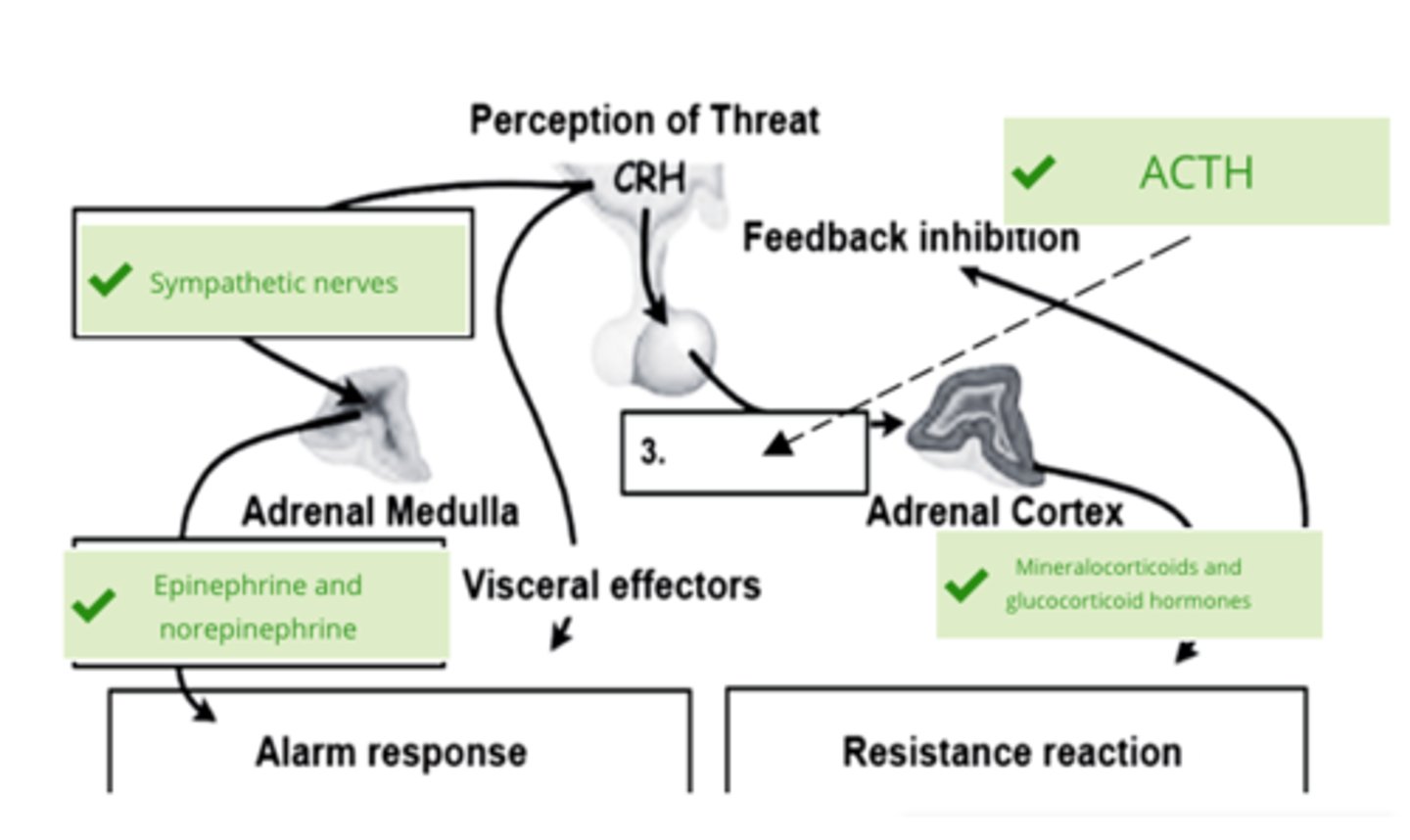 Perception of Threat

CRH

ACTH

Feedback inhibition

Sympathetic nerves

3.

Adrenal Medulla

Adrenal Cortex

Epinephrine and norepinephrine

Visceral effectors

Mineralocorticoids and glucocorticoid hormones

Alarm response

Resistance reaction